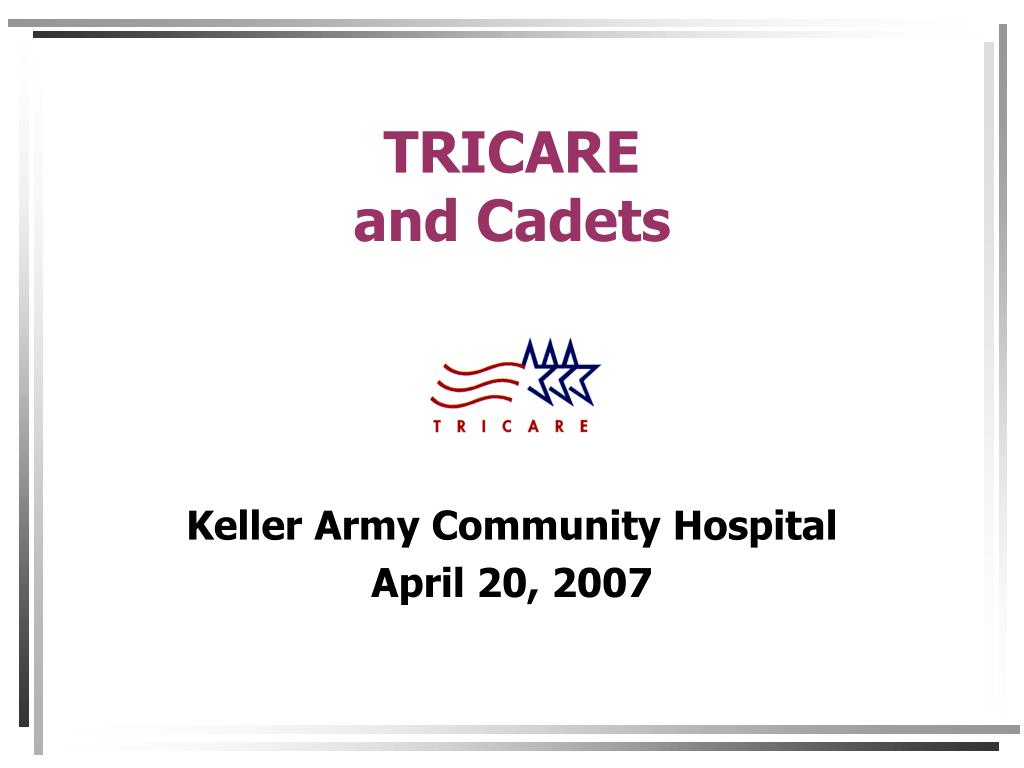 TRICARE
and Cadets

TRICARE

Keller Army Community Hospital
April 20, 2007